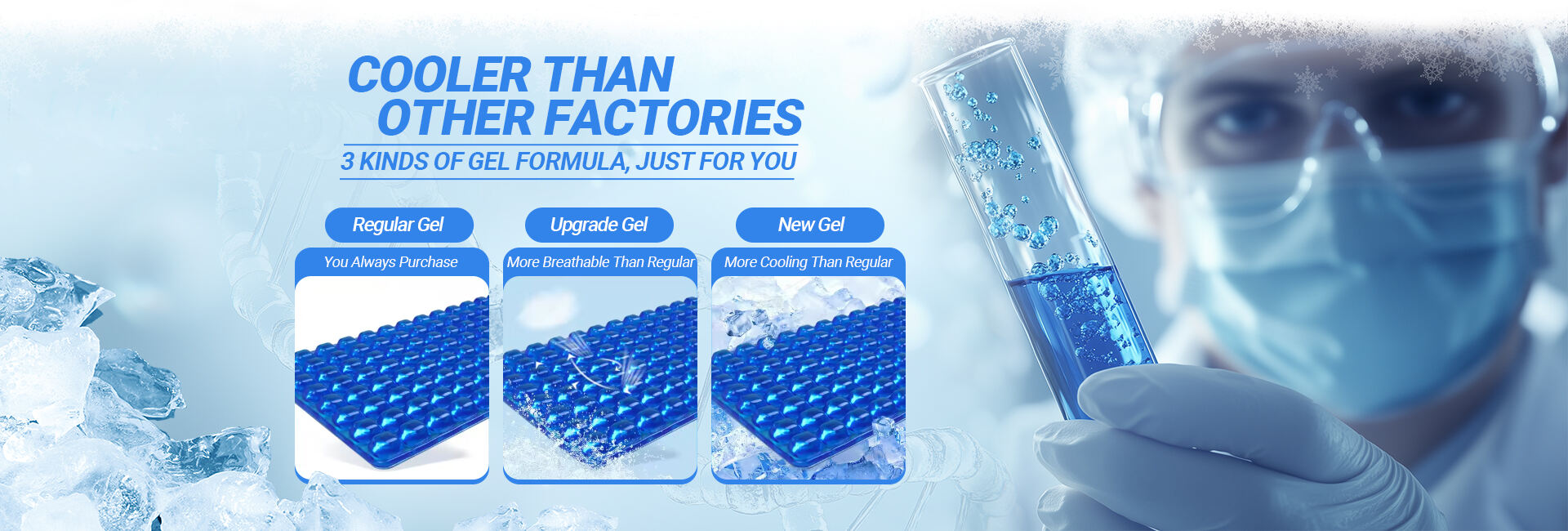 COOLER THAN
OTHER FACTORIES
3 KINDS OF GEL FORMULA, JUST FOR YOU

Regular Gel
You Always Purchase

Upgrade Gel
More Breathable Than Regular

New Gel
More Cooling Than Regular